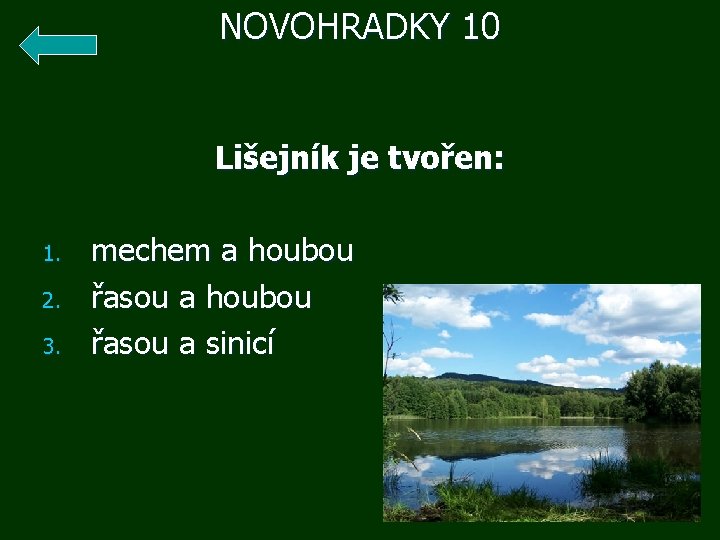 NOVOHRADKY 10

Lišejník je tvořen:

1. mechem a houbou
2. řasou a houbou
3. řasou a sinicí